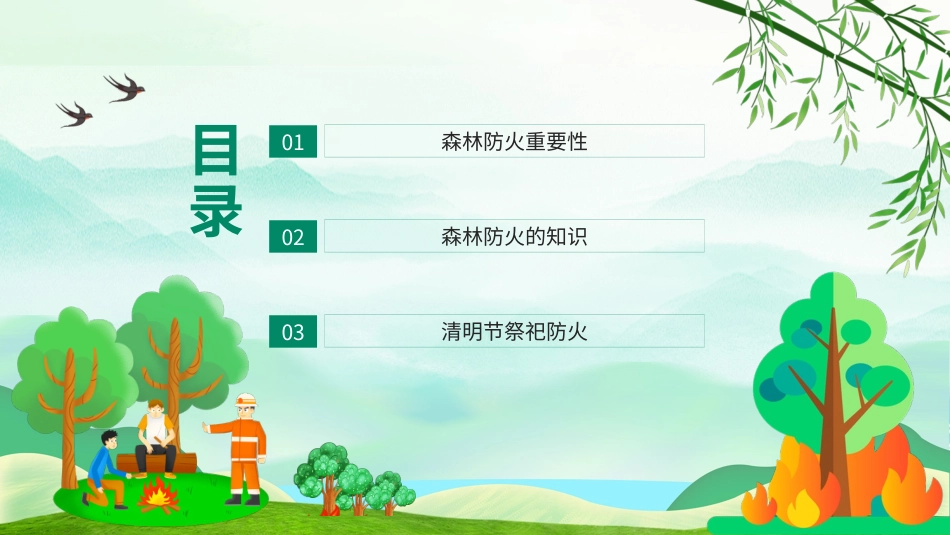 目录

01 森林防火重要性

02 森林防火的知识

03 清明节祭祀防火